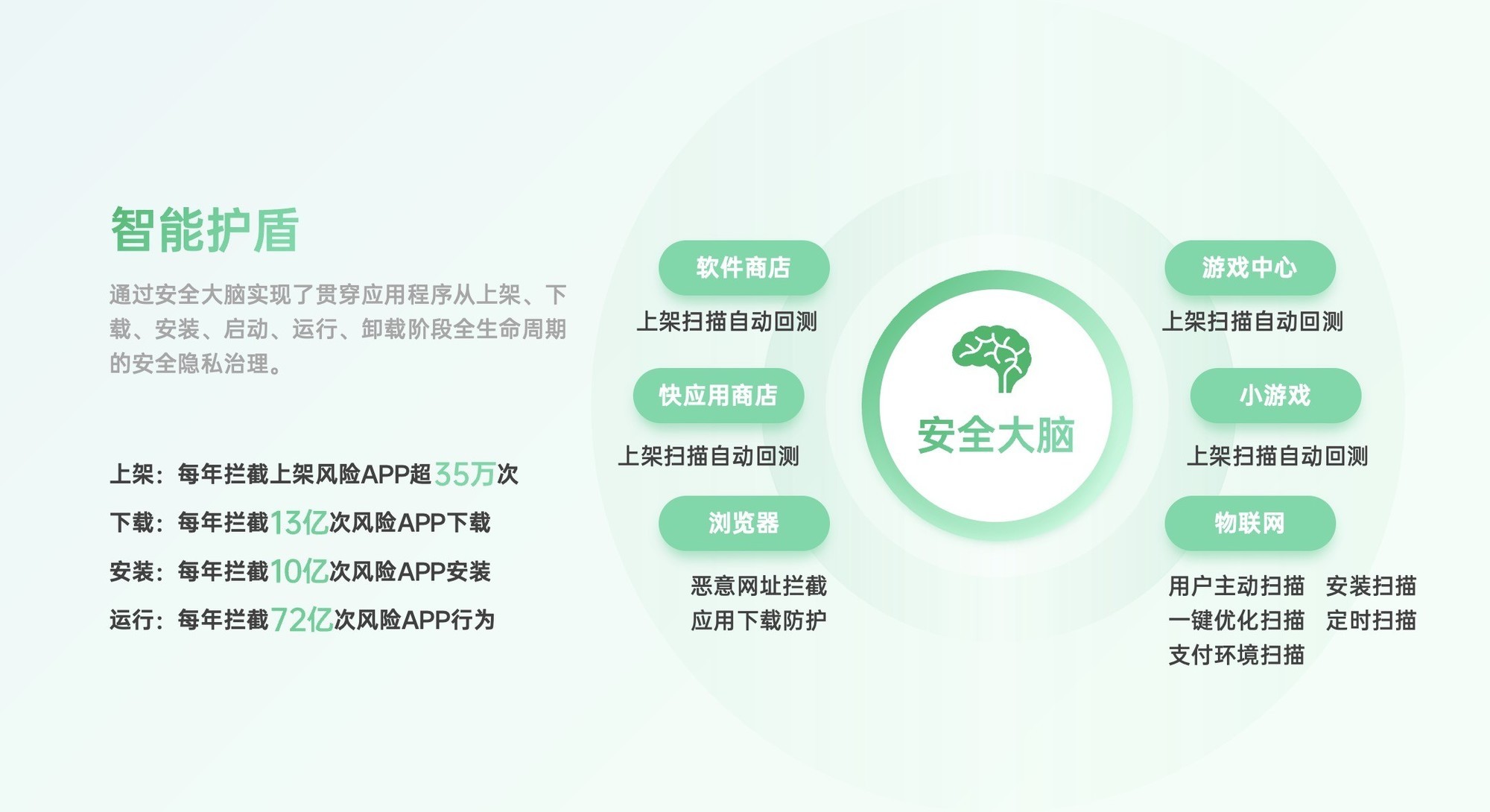 智能护盾

通过安全大脑实现了贯穿应用程序从上架、下载、安装、启动、运行、卸载阶段全生命周期的安全隐私治理。

上架：每年拦截上架风险APP超35万次

下载：每年拦截13亿次风险APP下载

安装：每年拦截10亿次风险APP安装

运行：每年拦截72亿次风险APP行为

软件商店

上架扫描自动回测

快应用商店

上架扫描自动回测

浏览器

恶意网址拦截
应用下载防护

安全大脑

游戏中心

上架扫描自动回测

小游戏

上架扫描自动回测

物联网

用户主动扫描 安装扫描
一键优化扫描 定时扫描
支付环境扫描